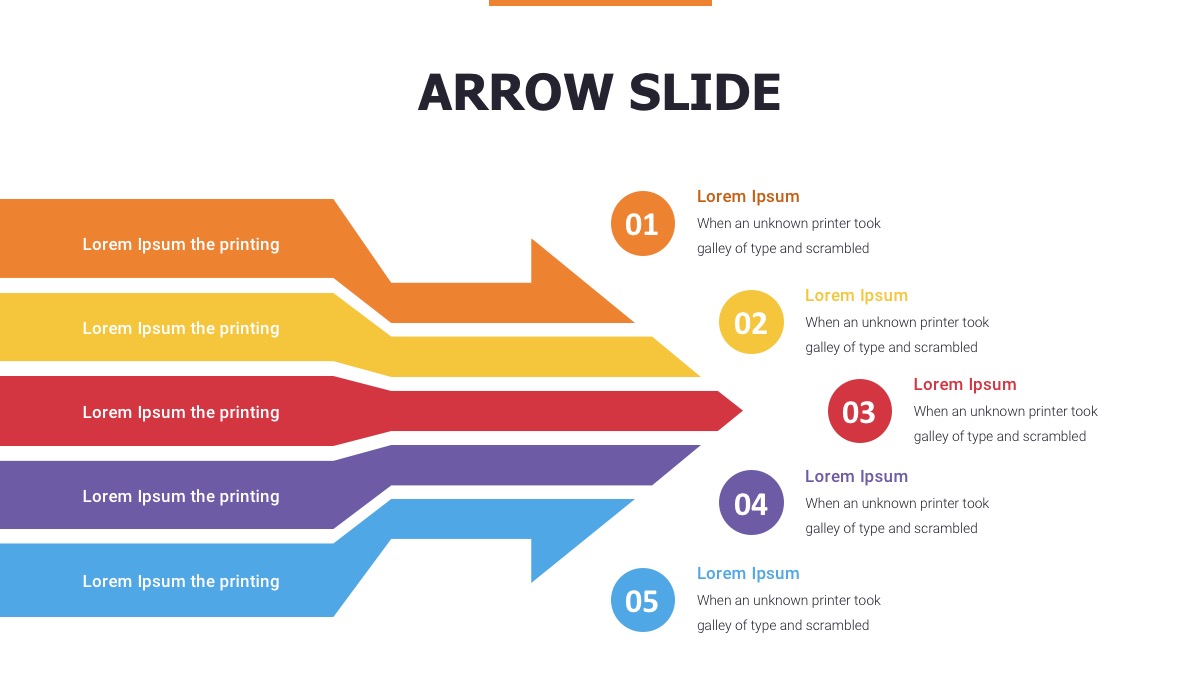 ARROW SLIDE

Lorem Ipsum the printing

Lorem Ipsum the printing

Lorem Ipsum the printing

Lorem Ipsum the printing

Lorem Ipsum the printing

01
Lorem Ipsum
When an unknown printer took galley of type and scrambled

02
Lorem Ipsum
When an unknown printer took galley of type and scrambled

03
Lorem Ipsum
When an unknown printer took galley of type and scrambled

04
Lorem Ipsum
When an unknown printer took galley of type and scrambled

05
Lorem Ipsum
When an unknown printer took galley of type and scrambled